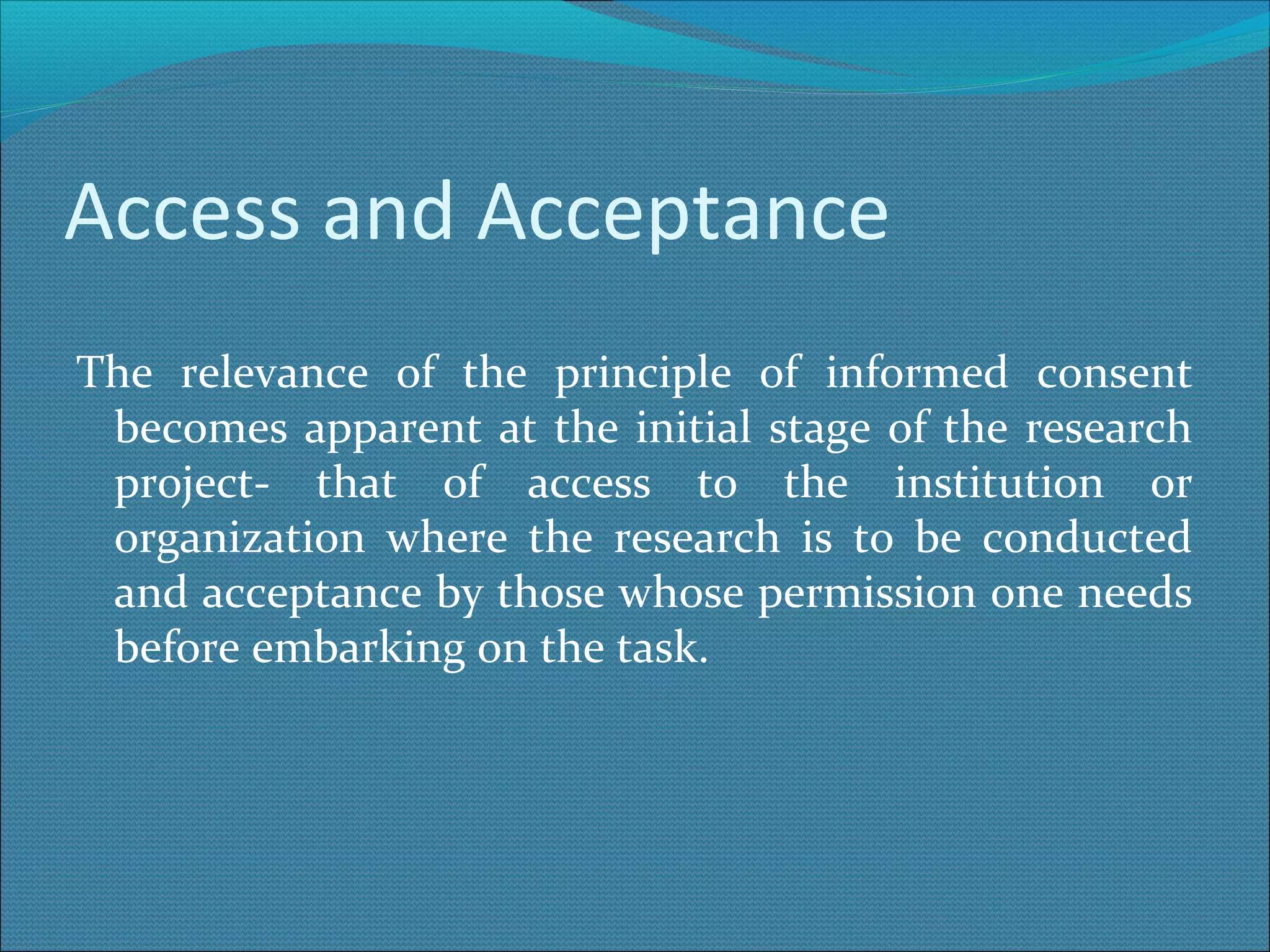 Access and Acceptance

The relevance of the principle of informed consent becomes apparent at the initial stage of the research project- that of access to the institution or organization where the research is to be conducted and acceptance by those whose permission one needs before embarking on the task.